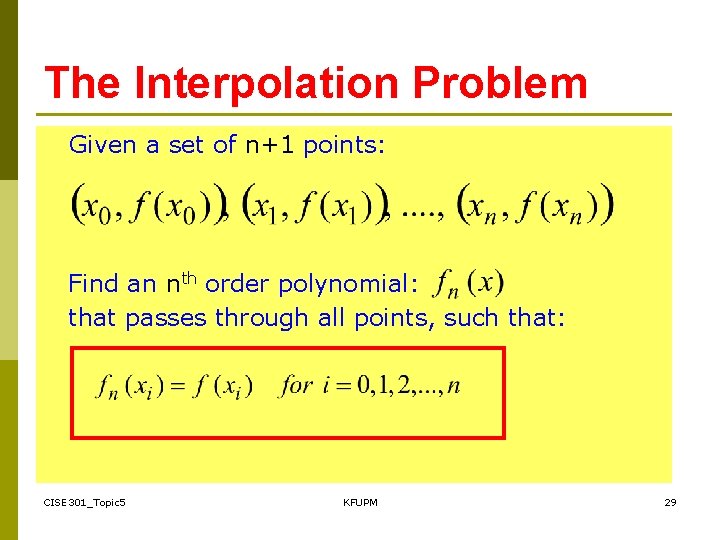 The Interpolation Problem

Given a set of n+1 points:

$(x_0, f(x_0)), (x_1, f(x_1)), ...., (x_n, f(x_n))$

Find an n$^{th}$ order polynomial: $f_n(x)$
that passes through all points, such that:

$f_n(x_i) = f(x_i) \quad for \ i = 0,1,2,...,n$

CISE301_Topic5

KFUPM

29